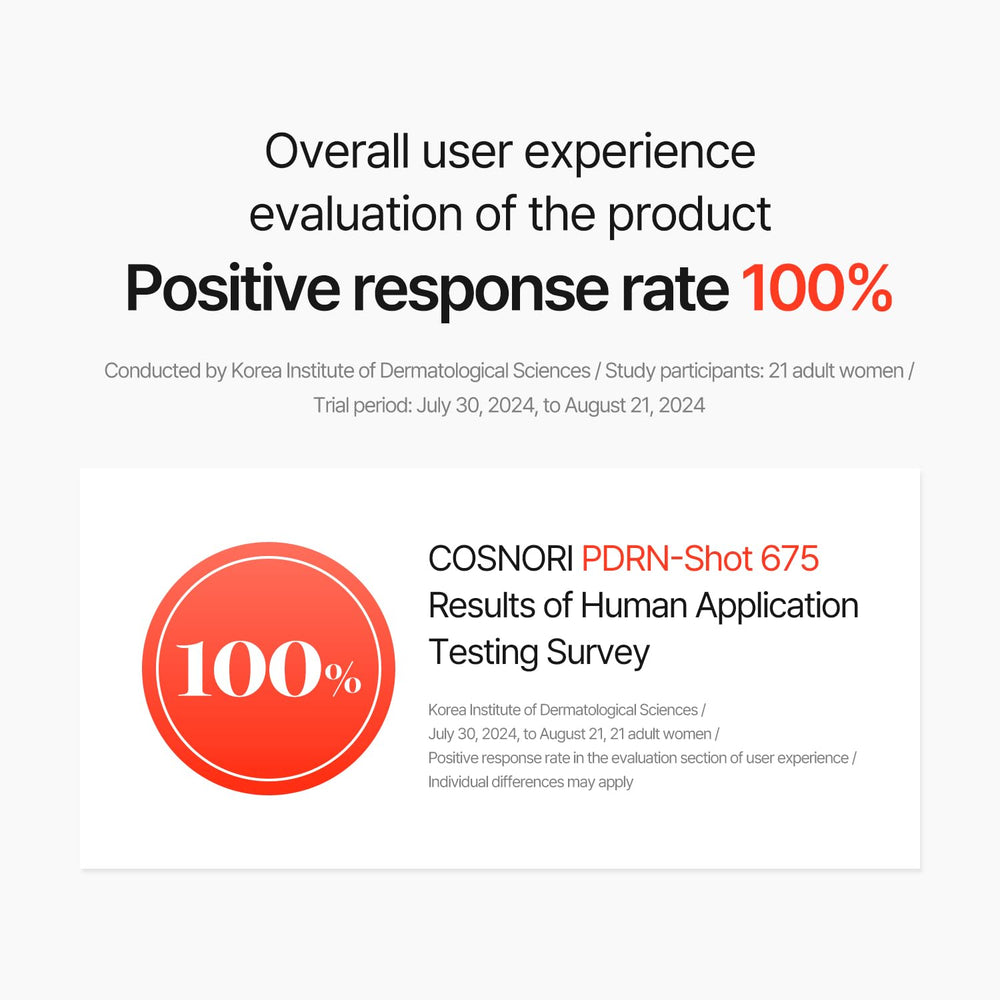 Overall user experience evaluation of the product

Positive response rate 100%

Conducted by Korea Institute of Dermatological Sciences / Study participants: 21 adult women / Trial period: July 30, 2024, to August 21, 2024

100%

COSNORI PDRN-Shot 675 Results of Human Application Testing Survey

Korea Institute of Dermatological Sciences / July 30, 2024, to August 21, 21 adult women / Positive response rate in the evaluation section of user experience / Individual differences may apply